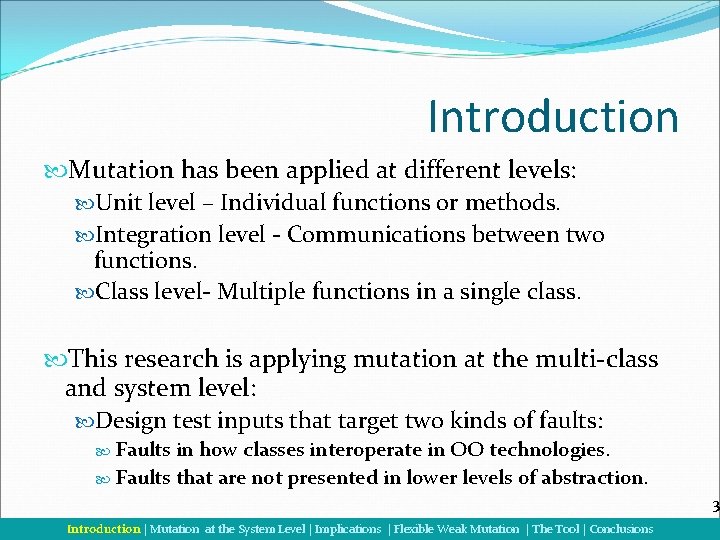 Introduction

Mutation has been applied at different levels:

Unit level – Individual functions or methods.

Integration level - Communications between two functions.

Class level- Multiple functions in a single class.

This research is applying mutation at the multi-class and system level:

Design test inputs that target two kinds of faults:

Faults in how classes interoperate in OO technologies.

Faults that are not presented in lower levels of abstraction.

3

Introduction | Mutation at the System Level | Implications | Flexible Weak Mutation | The Tool | Conclusions